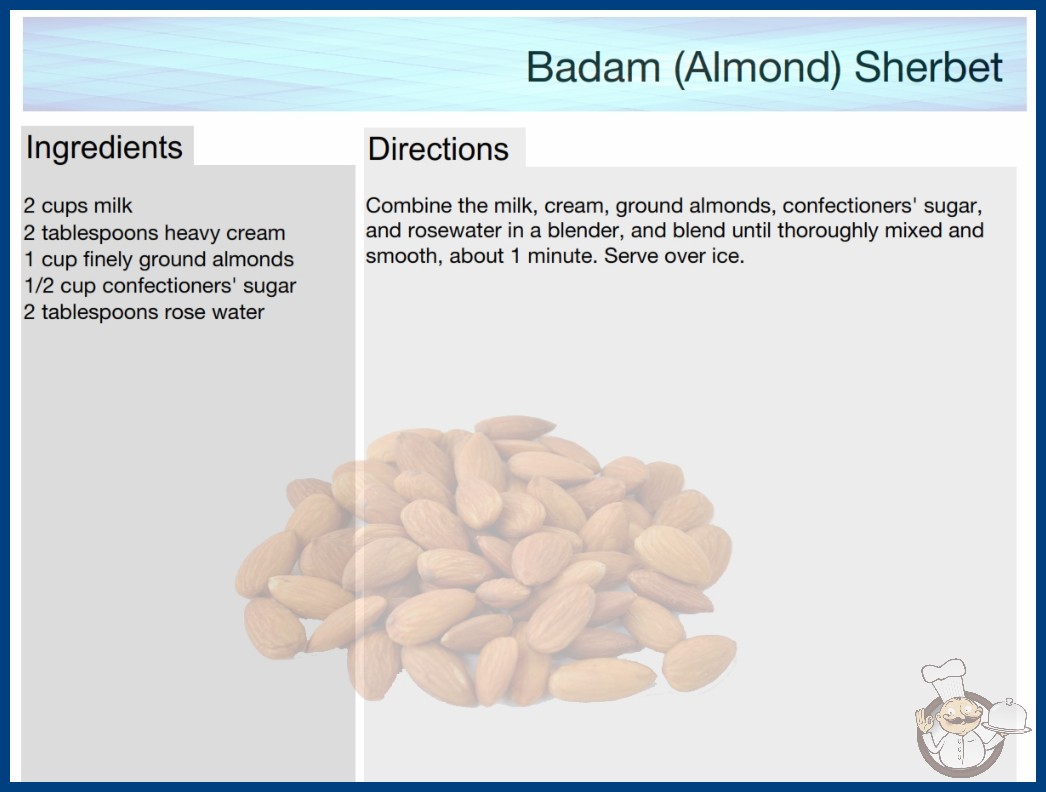 Badam (Almond) Sherbet

Ingredients

2 cups milk
2 tablespoons heavy cream
1 cup finely ground almonds
1/2 cup confectioners' sugar
2 tablespoons rose water

Directions

Combine the milk, cream, ground almonds, confectioners' sugar, and rosewater in a blender, and blend until thoroughly mixed and smooth, about 1 minute. Serve over ice.